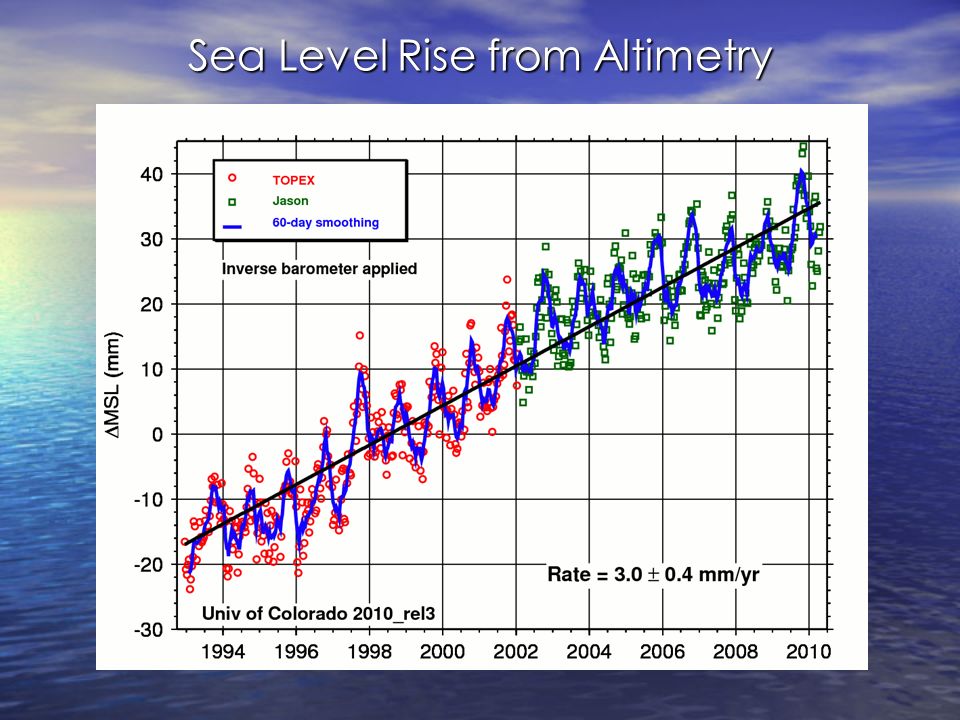 Sea Level Rise from Altimetry

TOPEX
Jason
60-day smoothing

Inverse barometer applied

$\Delta$MSL (mm)

40
30
20
10
0
-10
-20
-30

Rate = 3.0 $\pm$ 0.4 mm/yr

Univ of Colorado 2010_rel3

1994 1996 1998 2000 2002 2004 2006 2008 2010